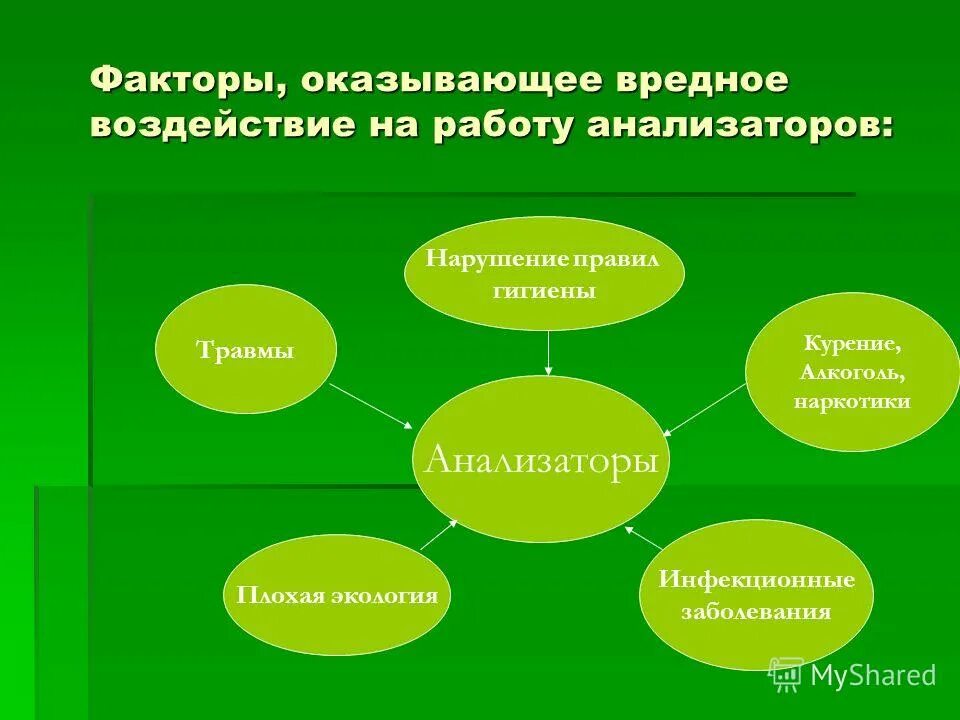 Факторы, оказывающее вредное воздействие на работу анализаторов:

Нарушение правил гигиены

Травмы

Курение, Алкоголь, наркотики

Анализаторы

Плохая экология

Инфекционные заболевания

MyShared